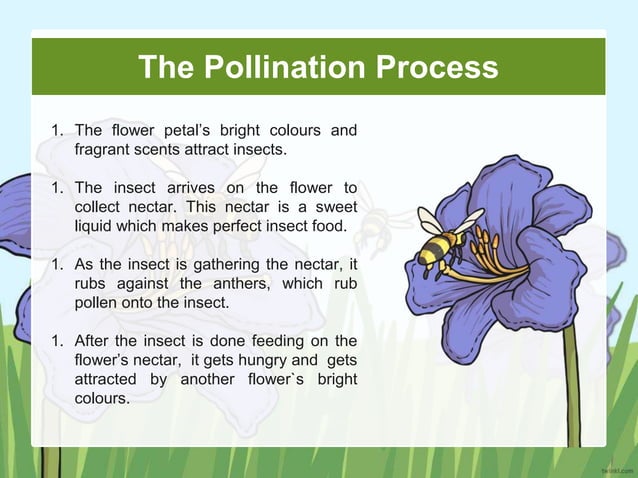 The Pollination Process

1. The flower petal's bright colours and fragrant scents attract insects.

1. The insect arrives on the flower to collect nectar. This nectar is a sweet liquid which makes perfect insect food.

1. As the insect is gathering the nectar, it rubs against the anthers, which rub pollen onto the insect.

1. After the insect is done feeding on the flower's nectar, it gets hungry and gets attracted by another flower`s bright colours.

twinkl.com